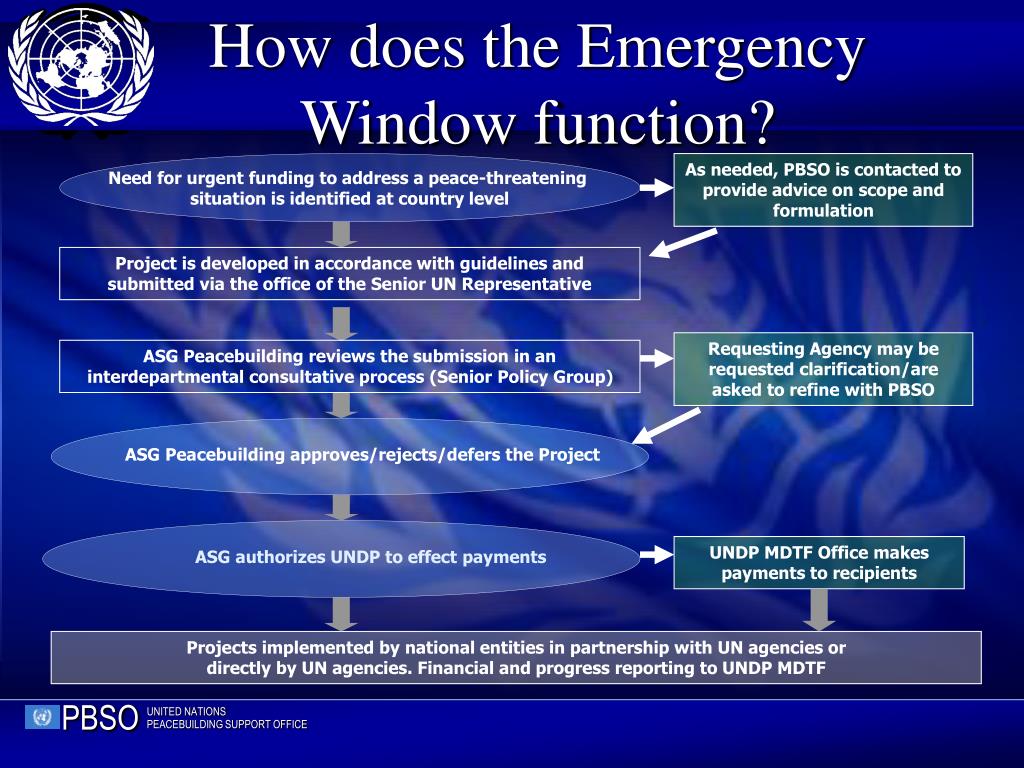 How does the Emergency Window function?

Need for urgent funding to address a peace-threatening situation is identified at country level

As needed, PBSO is contacted to provide advice on scope and formulation

Project is developed in accordance with guidelines and submitted via the office of the Senior UN Representative

ASG Peacebuilding reviews the submission in an interdepartmental consultative process (Senior Policy Group)

Requesting Agency may be requested clarification/are asked to refine with PBSO

ASG Peacebuilding approves/rejects/defers the Project

ASG authorizes UNDP to effect payments

UNDP MDTF Office makes payments to recipients

Projects implemented by national entities in partnership with UN agencies or directly by UN agencies. Financial and progress reporting to UNDP MDTF

PBSO UNITED NATIONS PEACEBUILDING SUPPORT OFFICE